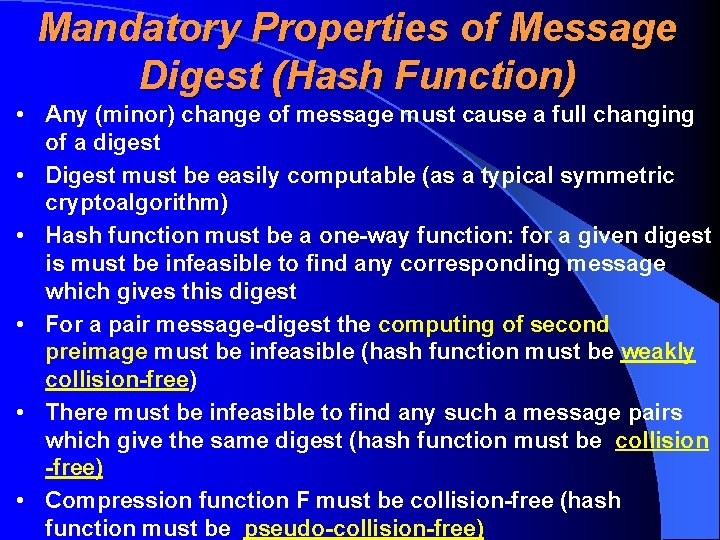 Mandatory Properties of Message Digest (Hash Function)

• Any (minor) change of message must cause a full changing of a digest

• Digest must be easily computable (as a typical symmetric cryptoalgorithm)

• Hash function must be a one-way function: for a given digest is must be infeasible to find any corresponding message which gives this digest

• For a pair message-digest the computing of second preimage must be infeasible (hash function must be weakly collision-free)

• There must be infeasible to find any such a message pairs which give the same digest (hash function must be collision -free)

• Compression function F must be collision-free (hash function must be pseudo-collision-free)